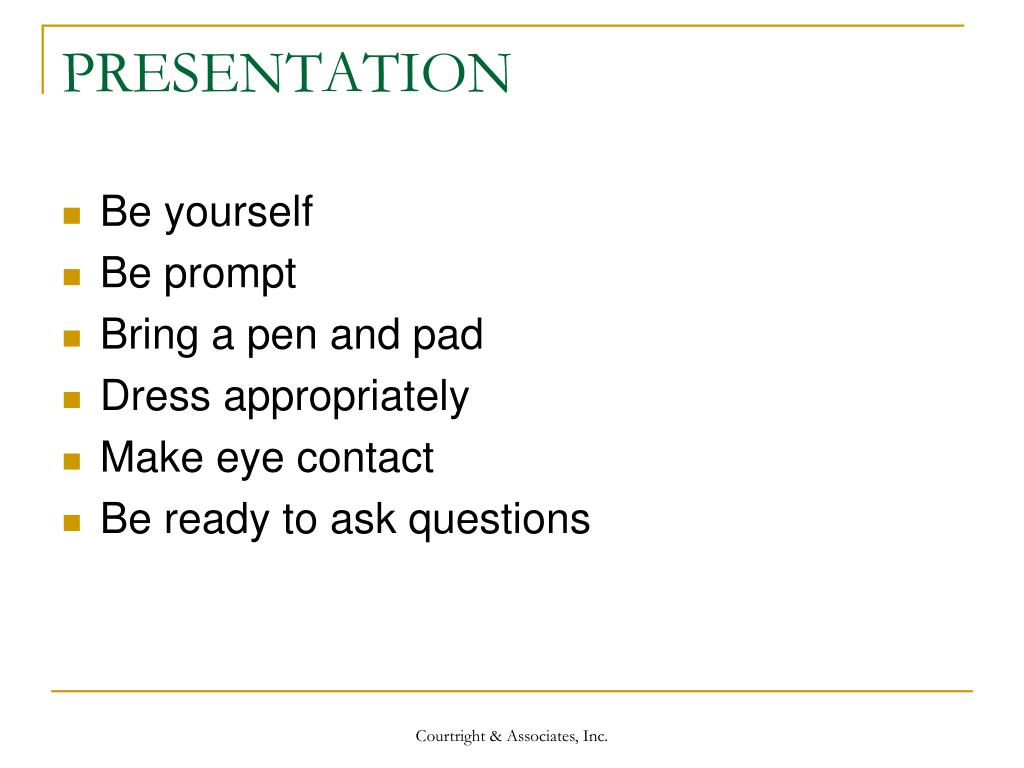 PRESENTATION

- Be yourself
- Be prompt
- Bring a pen and pad
- Dress appropriately
- Make eye contact
- Be ready to ask questions

Courtright & Associates, Inc.